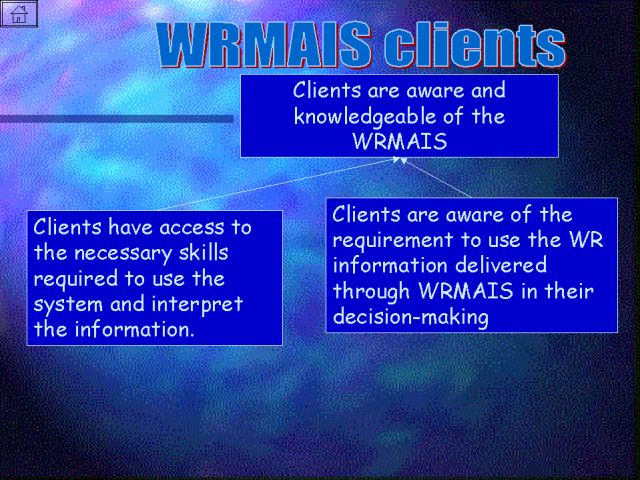 WRMAIS clients

Clients are aware and knowledgeable of the WRMAIS

Clients have access to the necessary skills required to use the system and interpret the information.

Clients are aware of the requirement to use the WR information delivered through WRMAIS in their decision-making